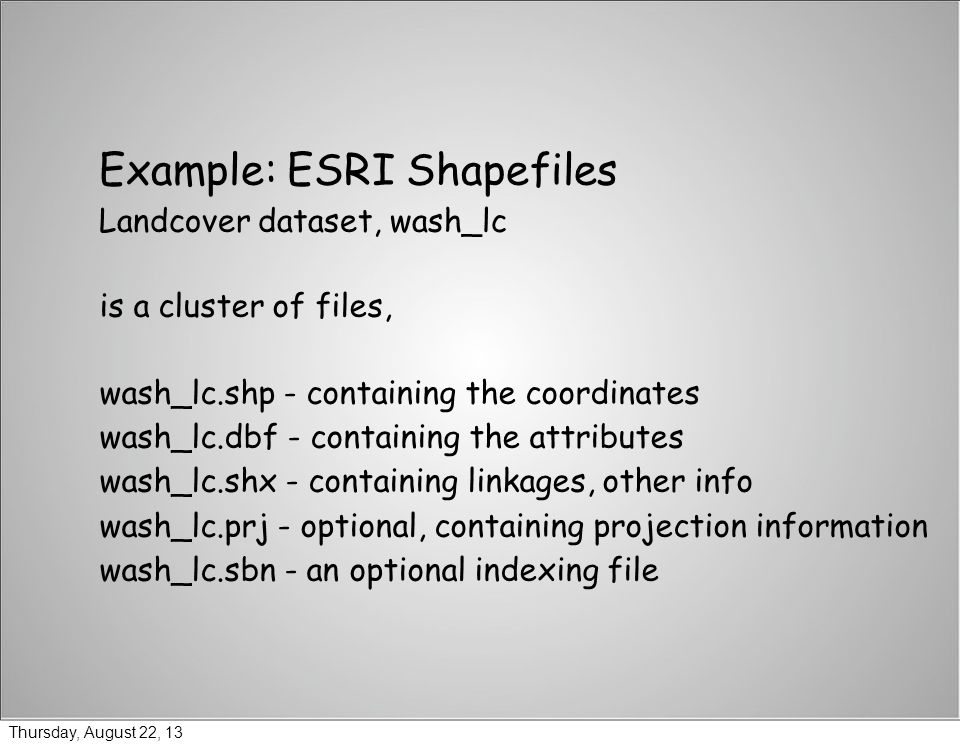 Example: ESRI Shapefiles

Landcover dataset, wash_lc

is a cluster of files,

wash_lc.shp - containing the coordinates
wash_lc.dbf - containing the attributes
wash_lc.shx - containing linkages, other info
wash_lc.prj - optional, containing projection information
wash_lc.sbn - an optional indexing file

Thursday, August 22, 13